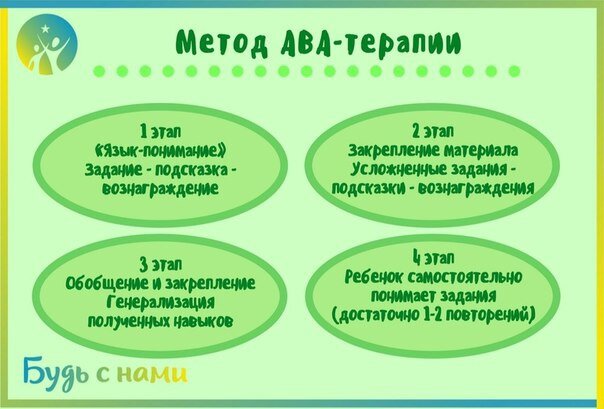 Метод АВА-терапии

1 этап
«Язык-понимание»
Задание - подсказка - вознаграждение

2 этап
Закрепление материала
Усложненные задания - подсказки - вознаграждения

3 этап
Обобщение и закрепление
Генерализация полученных навыков

4 этап
Ребенок самостоятельно понимает задания
(достаточно 1-2 повторений)

Будь с нами